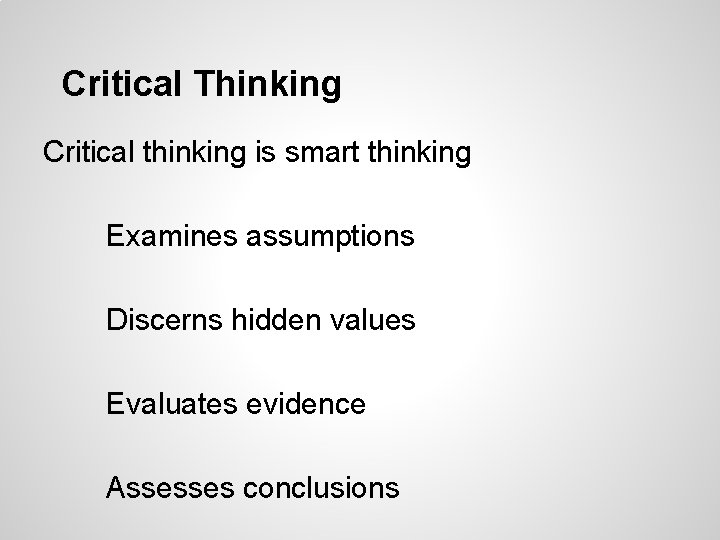 Critical Thinking

Critical thinking is smart thinking

Examines assumptions

Discerns hidden values

Evaluates evidence

Assesses conclusions